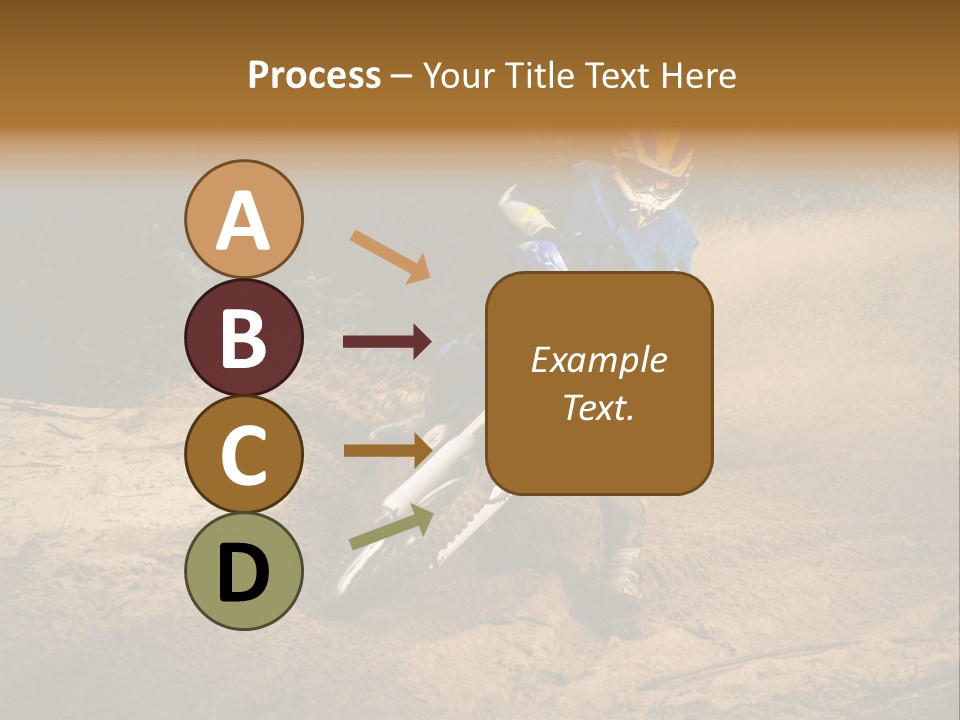 Process – Your Title Text Here

A

B

C

D

Example Text.